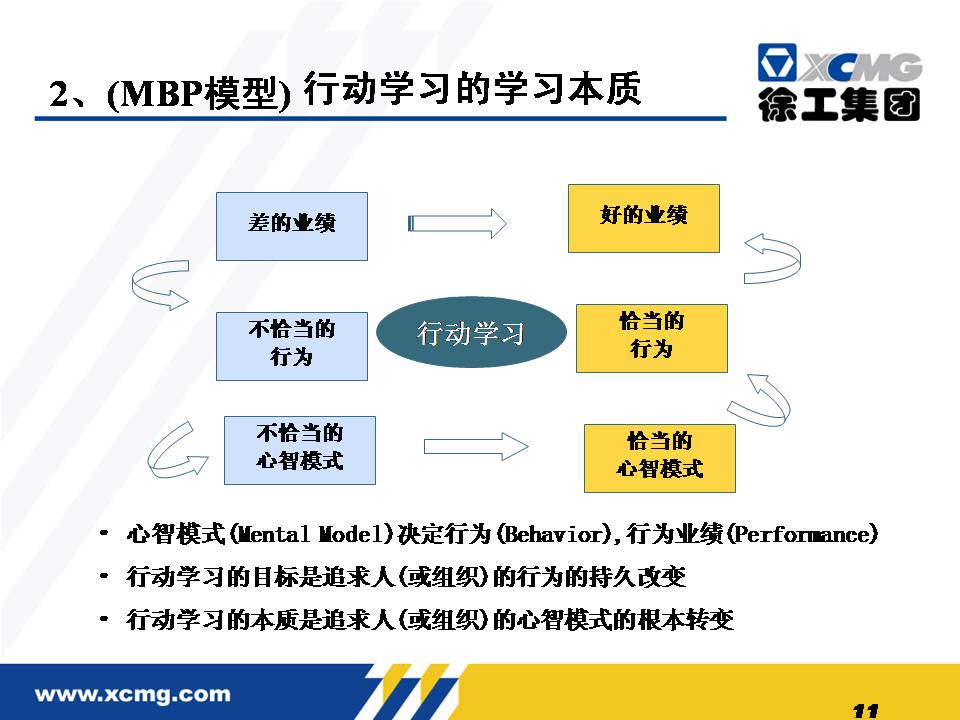 2、(MBP模型) 行动学习的学习本质

XCMG
徐工集团

差的业绩

好的业绩

不恰当的行为

行动学习

恰当的行为

不恰当的心智模式

恰当的心智模式

• 心智模式(Mental Model)决定行为(Behavior),行为业绩(Performance)
• 行动学习的目标是追求人(或组织)的行为的持久改变
• 行动学习的本质是追求人(或组织)的心智模式的根本转变

www.xcmg.com

11